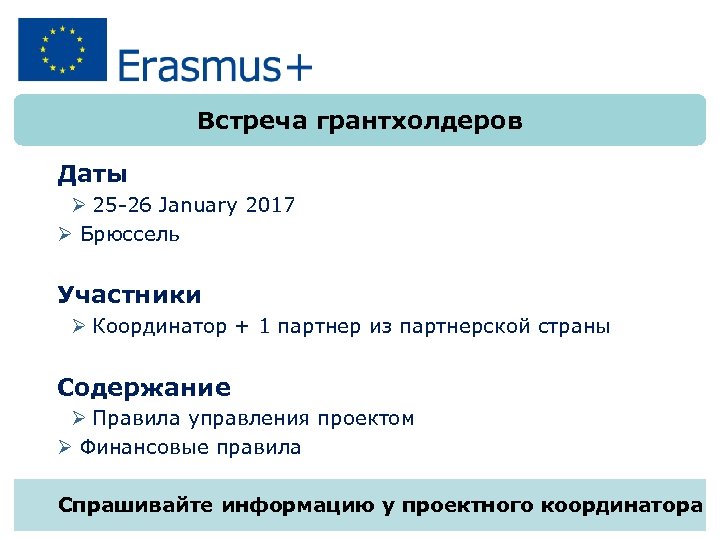 Erasmus+

Встреча грантхолдеров

Даты
➢ 25-26 January 2017
➢ Брюссель

Участники
➢ Координатор + 1 партнер из партнерской страны

Содержание
➢ Правила управления проектом
➢ Финансовые правила

Спрашивайте информацию у проектного координатора